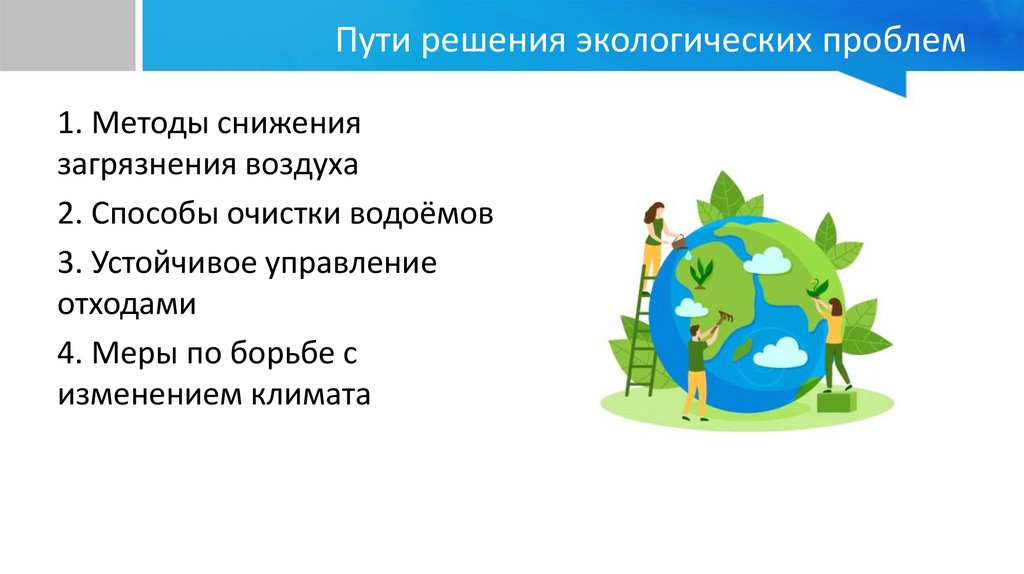 Пути решения экологических проблем

1. Методы снижения загрязнения воздуха

2. Способы очистки водоёмов

3. Устойчивое управление отходами

4. Меры по борьбе с изменением климата